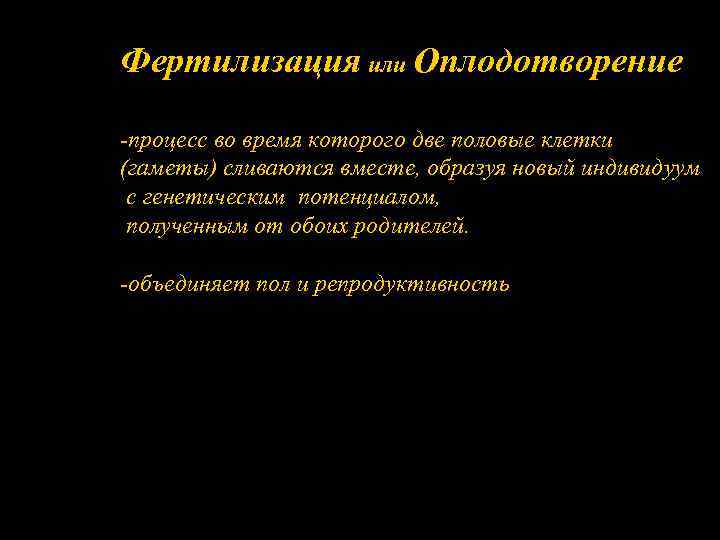 Фертилизация или Оплодотворение

-процесс во время которого две половые клетки (гаметы) сливаются вместе, образуя новый индивидуум с генетическим потенциалом, полученным от обоих родителей.

-объединяет пол и репродуктивность